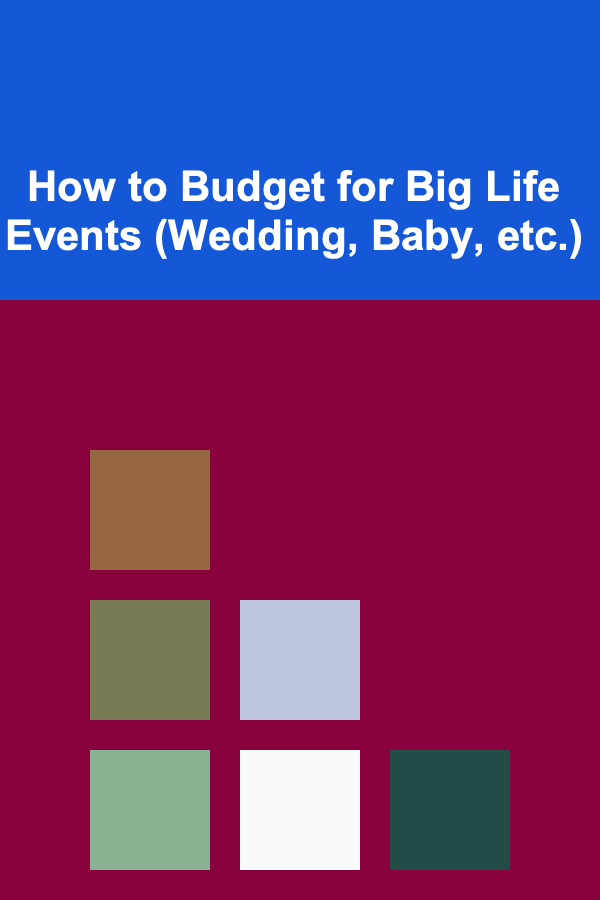 How to Budget for Big Life Events (Wedding, Baby, etc.)